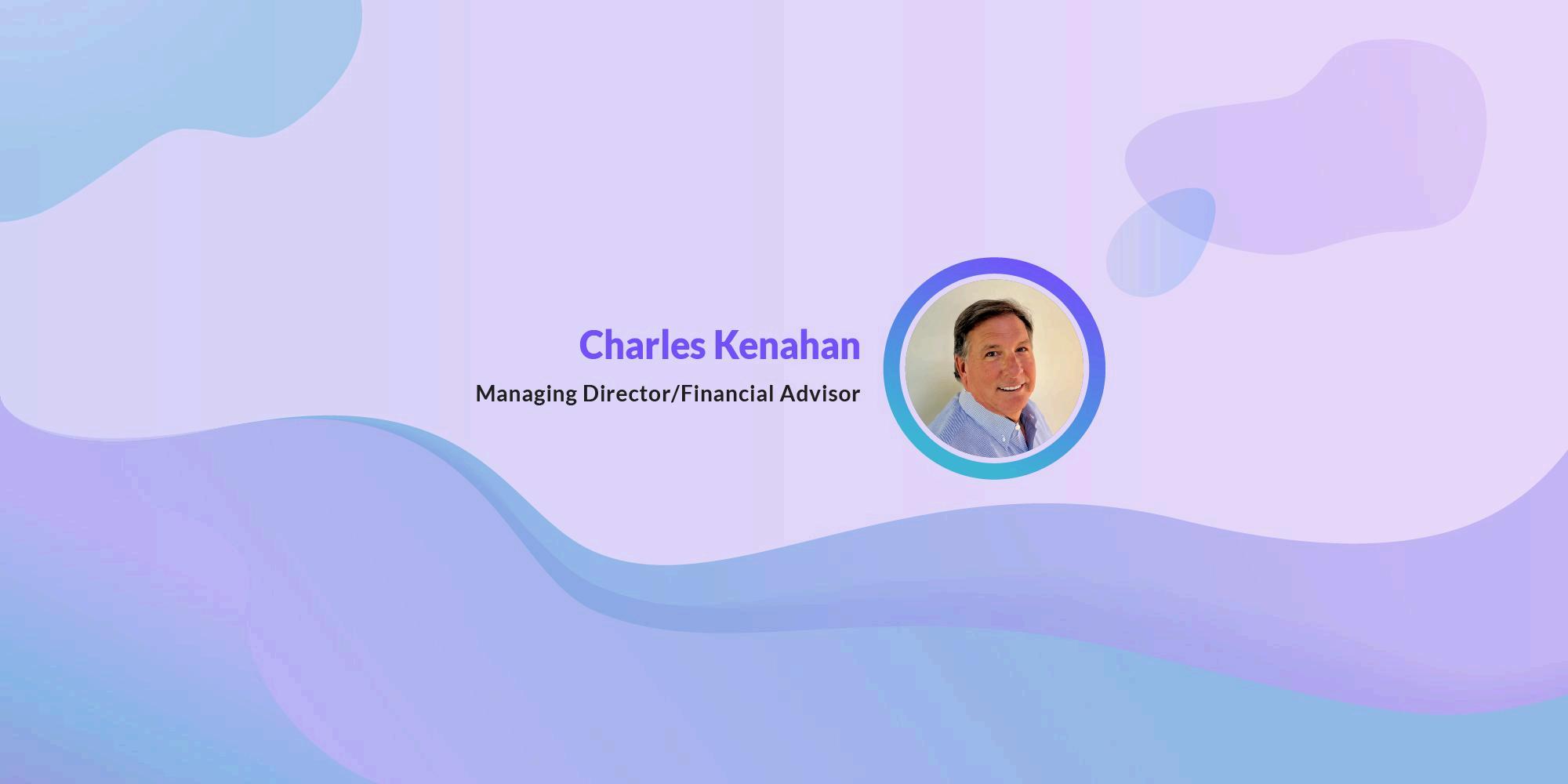 Charles Kenahan

Managing Director/Financial Advisor